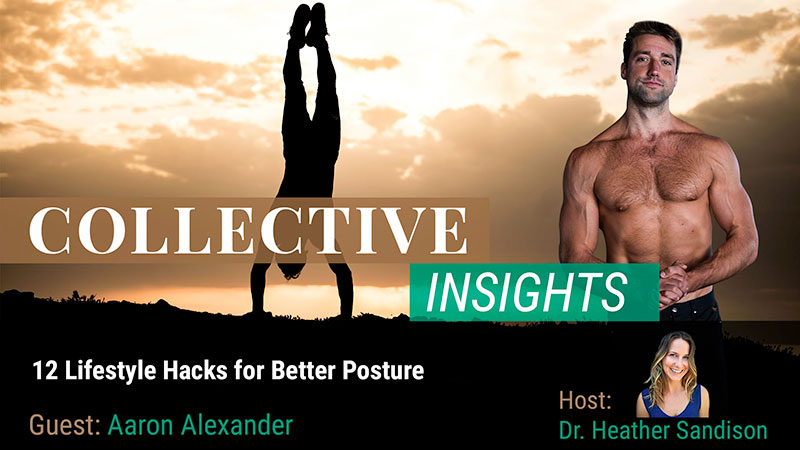 COLLECTIVE
INSIGHTS

12 Lifestyle Hacks for Better Posture

Guest: Aaron Alexander

Host:
Dr. Heather Sandison